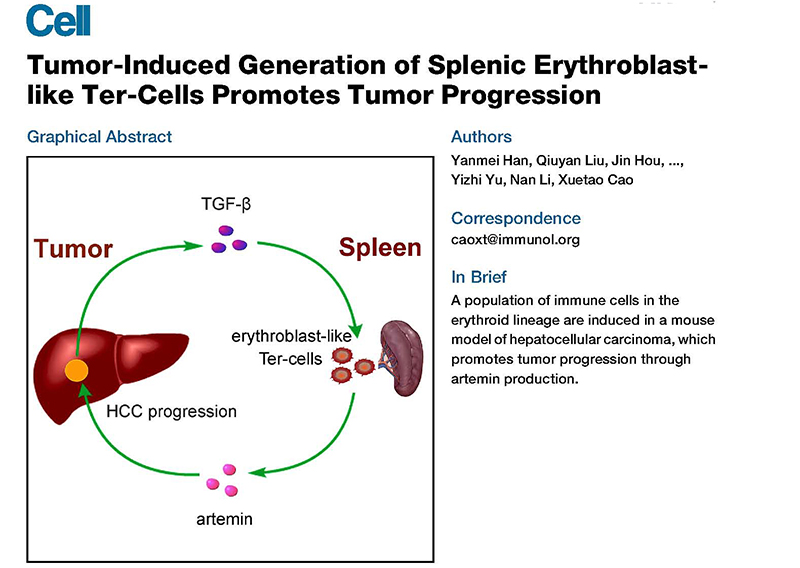 Cell

Tumor-Induced Generation of Splenic Erythroblast-like Ter-Cells Promotes Tumor Progression

Graphical Abstract

TGF-β

Tumor

Spleen

erythroblast-like Ter-cells

HCC progression

artemin

Authors

Yanmei Han, Qiuyan Liu, Jin Hou, ..., Yizhi Yu, Nan Li, Xuetao Cao

Correspondence

caoxt@immunol.org

In Brief

A population of immune cells in the erythroid lineage are induced in a mouse model of hepatocellular carcinoma, which promotes tumor progression through artemin production.